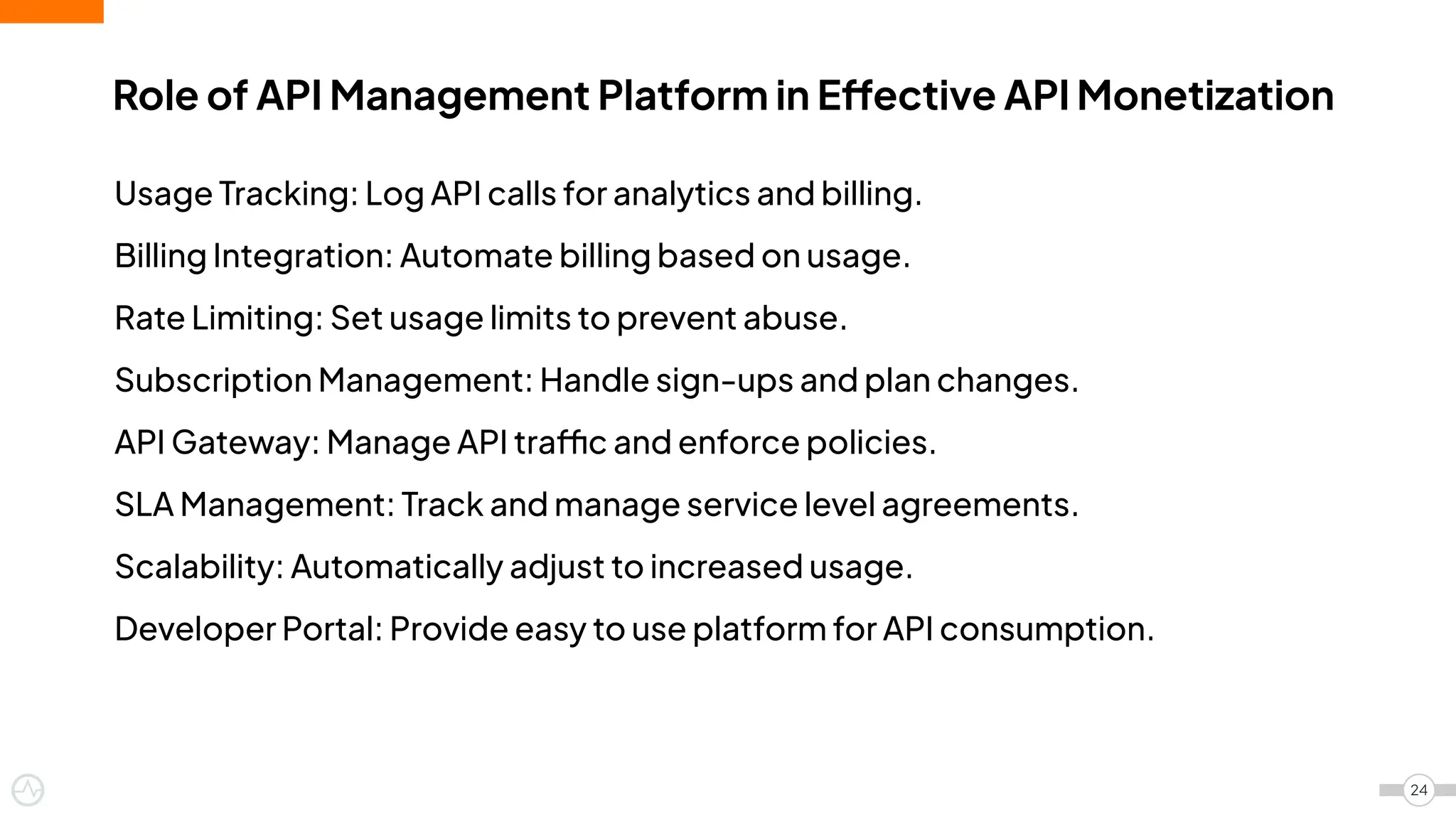 Role of API Management Platform in Effective API Monetization

Usage Tracking: Log API calls for analytics and billing.

Billing Integration: Automate billing based on usage.

Rate Limiting: Set usage limits to prevent abuse.

Subscription Management: Handle sign-ups and plan changes.

API Gateway: Manage API traffic and enforce policies.

SLA Management: Track and manage service level agreements.

Scalability: Automatically adjust to increased usage.

Developer Portal: Provide easy to use platform for API consumption.

24